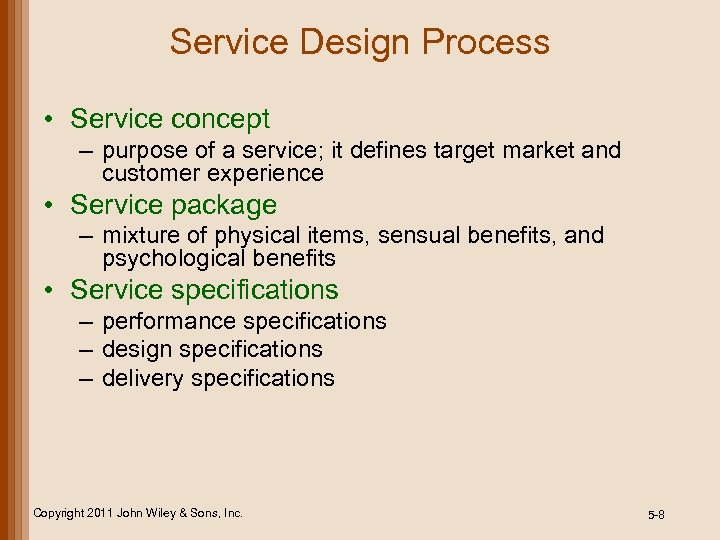 Service Design Process

• Service concept
– purpose of a service; it defines target market and customer experience
• Service package
– mixture of physical items, sensual benefits, and psychological benefits
• Service specifications
– performance specifications
– design specifications
– delivery specifications

Copyright 2011 John Wiley & Sons, Inc.

5-8